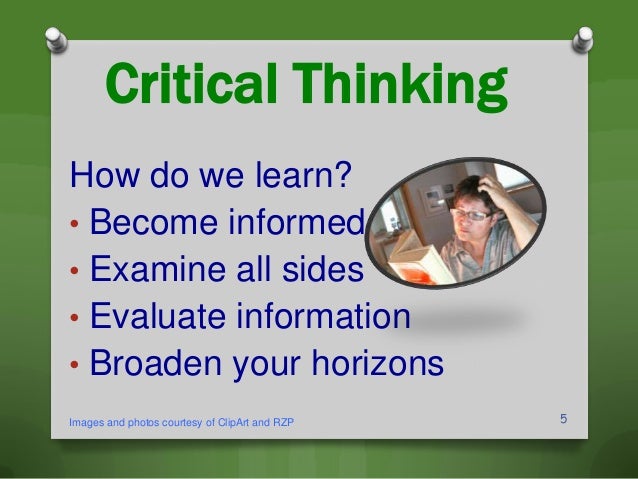 Critical Thinking

How do we learn?

• Become informed
• Examine all sides
• Evaluate information
• Broaden your horizons

Images and photos courtesy of ClipArt and RZP

5